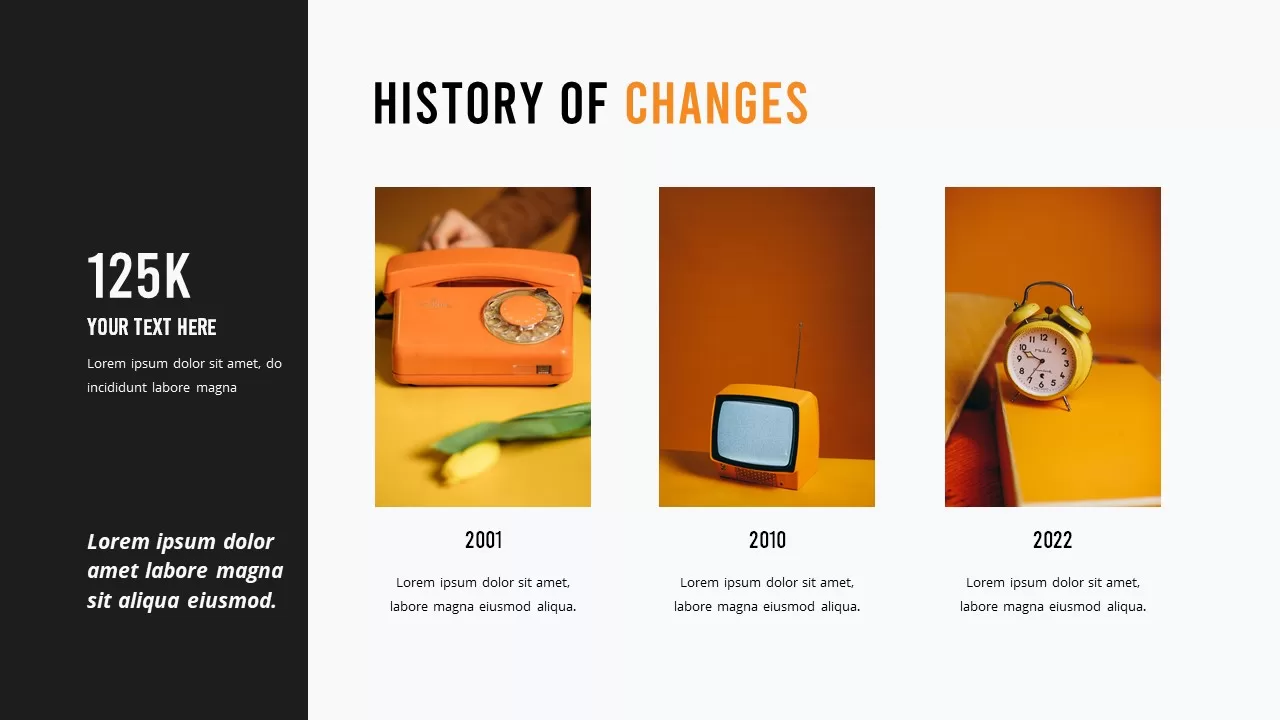 125K

YOUR TEXT HERE

Lorem ipsum dolor sit amet, do incididunt labore magna

Lorem ipsum dolor amet labore magna sit aliqua eiusmod.

HISTORY OF CHANGES

2001

Lorem ipsum dolor sit amet, labore magna eiusmod aliqua.

2010

Lorem ipsum dolor sit amet, labore magna eiusmod aliqua.

2022

Lorem ipsum dolor sit amet, labore magna eiusmod aliqua.